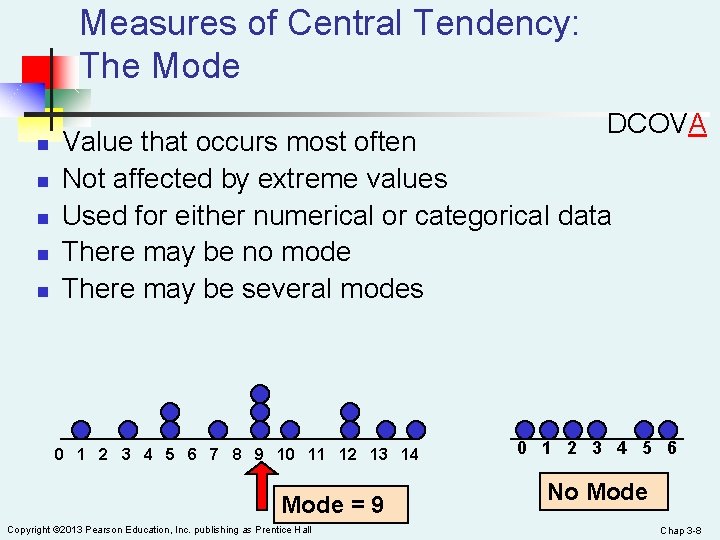 Measures of Central Tendency: The Mode

DCOVA

- Value that occurs most often
- Not affected by extreme values
- Used for either numerical or categorical data
- There may be no mode
- There may be several modes

0 1 2 3 4 5 6 7 8 9 10 11 12 13 14

Mode = 9

0 1 2 3 4 5 6

No Mode

Copyright ©2013 Pearson Education, Inc. publishing as Prentice Hall

Chap 3-8